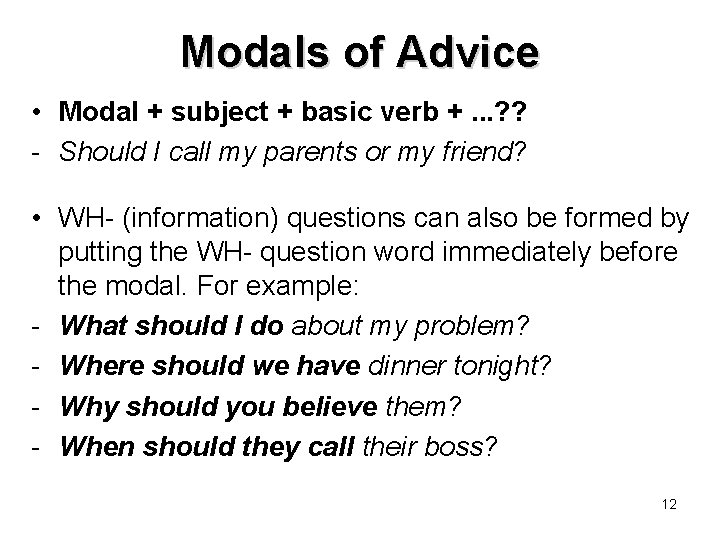 Modals of Advice

• Modal + subject + basic verb + ...??
- Should I call my parents or my friend?

• WH- (information) questions can also be formed by putting the WH- question word immediately before the modal. For example:
- What should I do about my problem?
- Where should we have dinner tonight?
- Why should you believe them?
- When should they call their boss?

12